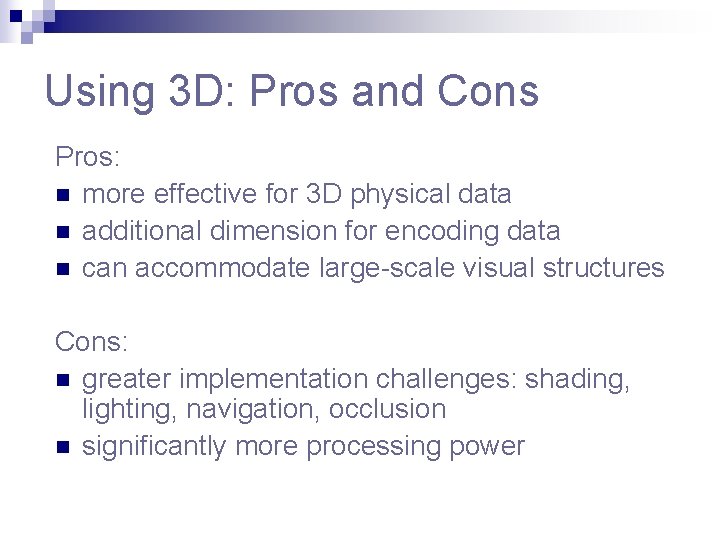 Using 3D: Pros and Cons

Pros:
- more effective for 3D physical data
- additional dimension for encoding data
- can accommodate large-scale visual structures

Cons:
- greater implementation challenges: shading, lighting, navigation, occlusion
- significantly more processing power